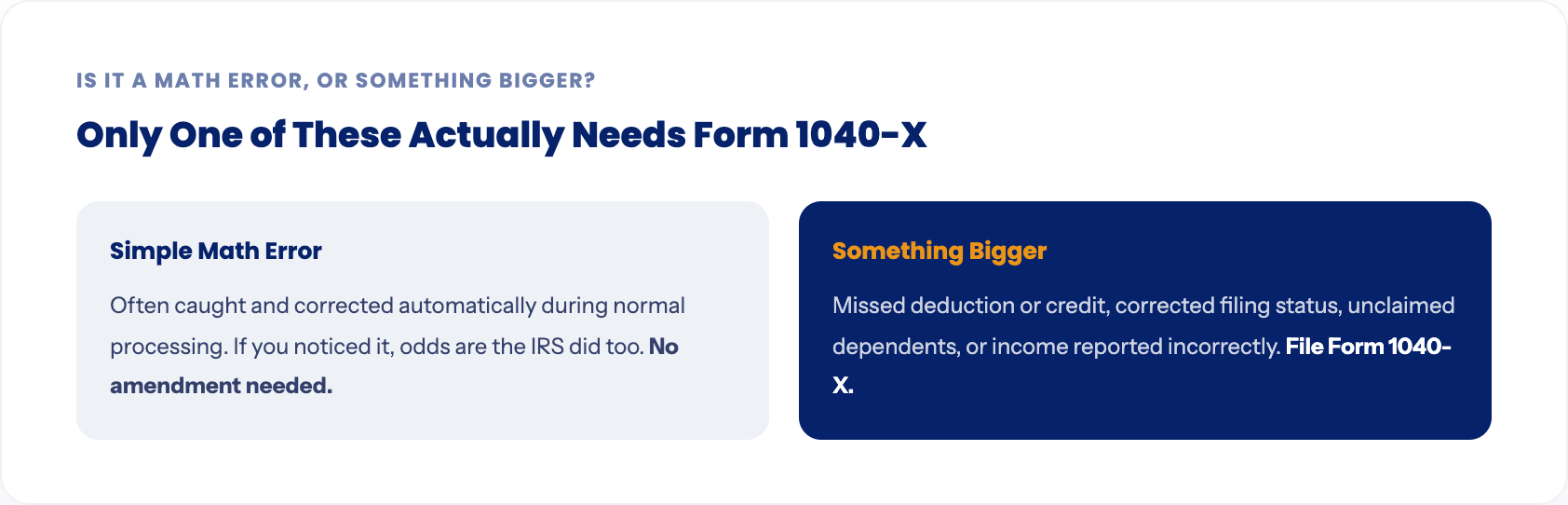 IS IT A MATH ERROR, OR SOMETHING BIGGER?

Only One of These Actually Needs Form 1040-X

Simple Math Error

Often caught and corrected automatically during normal processing. If you noticed it, odds are the IRS did too. No amendment needed.

Something Bigger

Missed deduction or credit, corrected filing status, unclaimed dependents, or income reported incorrectly. File Form 1040-X.